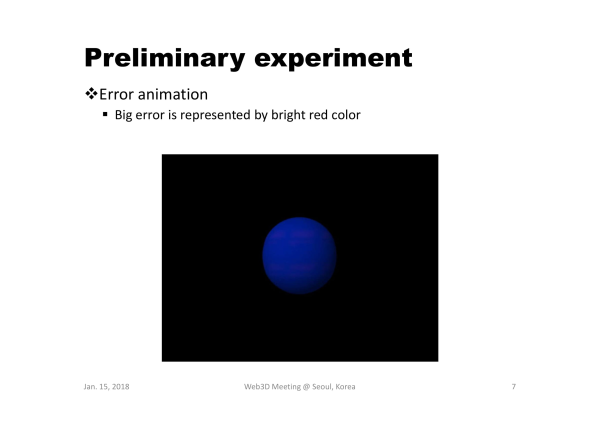 Preliminary experiment

❖Error animation

▪ Big error is represented by bright red color

Jan. 15, 2018

Web3D Meeting @ Seoul, Korea

7